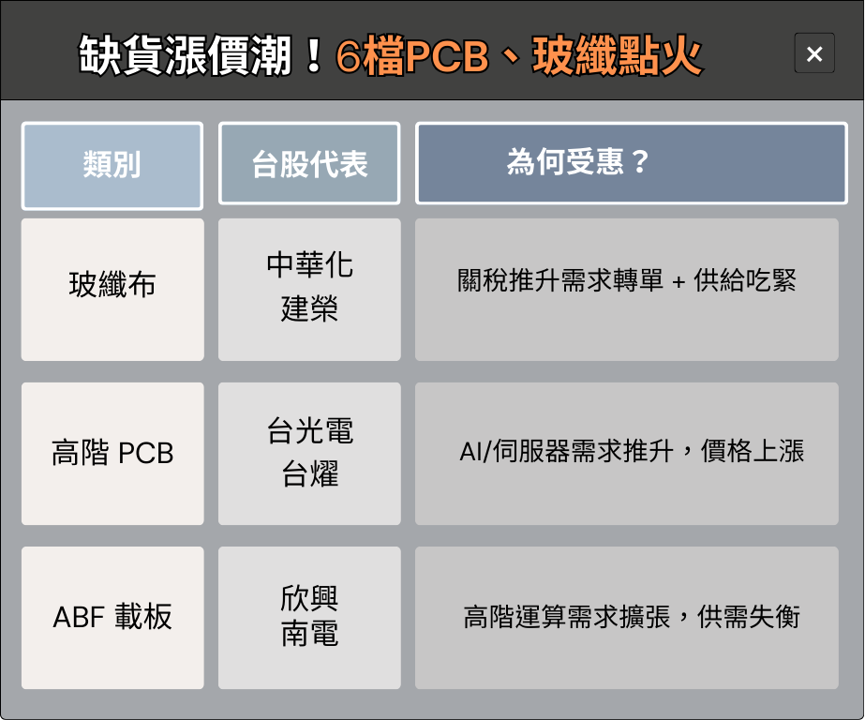 缺貨漲價潮！6檔PCB、玻纖點火

×

| 類別 | 台股代表 | 為何受惠？ |
|---|---|---|
| 玻纖布 | 中華化 建榮 | 關稅推升需求轉單 + 供給吃緊 |
| 高階 PCB | 台光電 台燿 | AI/伺服器需求推升，價格上漲 |
| ABF 載板 | 欣興 南電 | 高階運算需求擴張，供需失衡 |